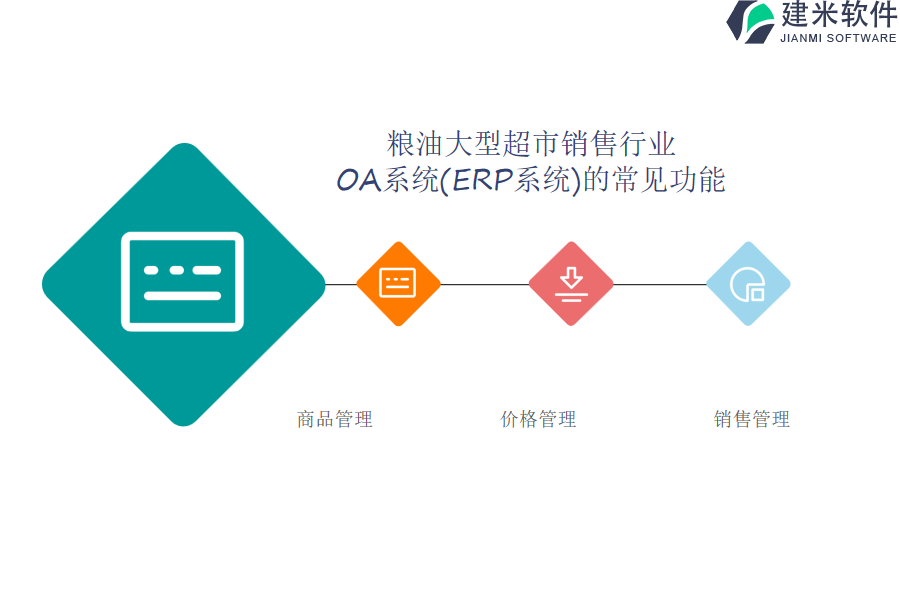 建米软件
JIANMI SOFTWARE

粮油大型超市销售行业
OA系统(ERP系统)的常见功能

商品管理

价格管理

销售管理